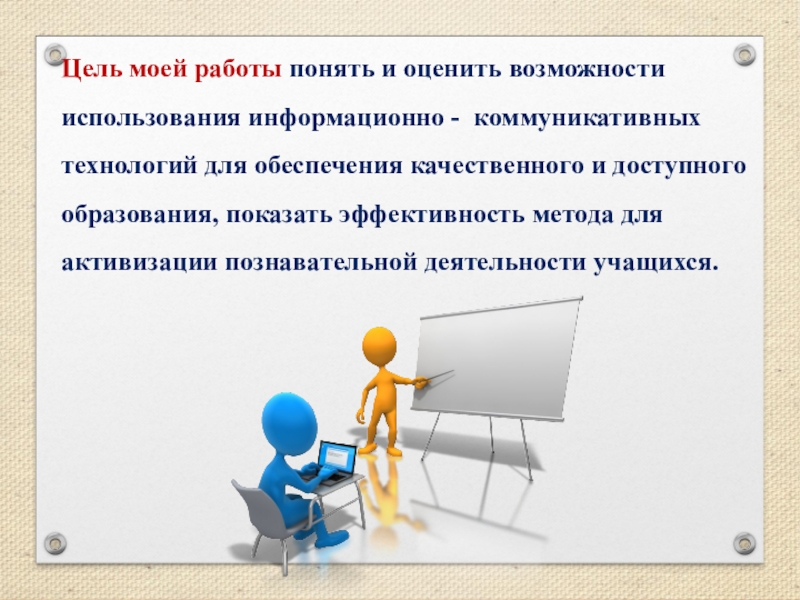 Цель моей работы понять и оценить возможности использования информационно - коммуникативных технологий для обеспечения качественного и доступного образования, показать эффективность метода для активизации познавательной деятельности учащихся.